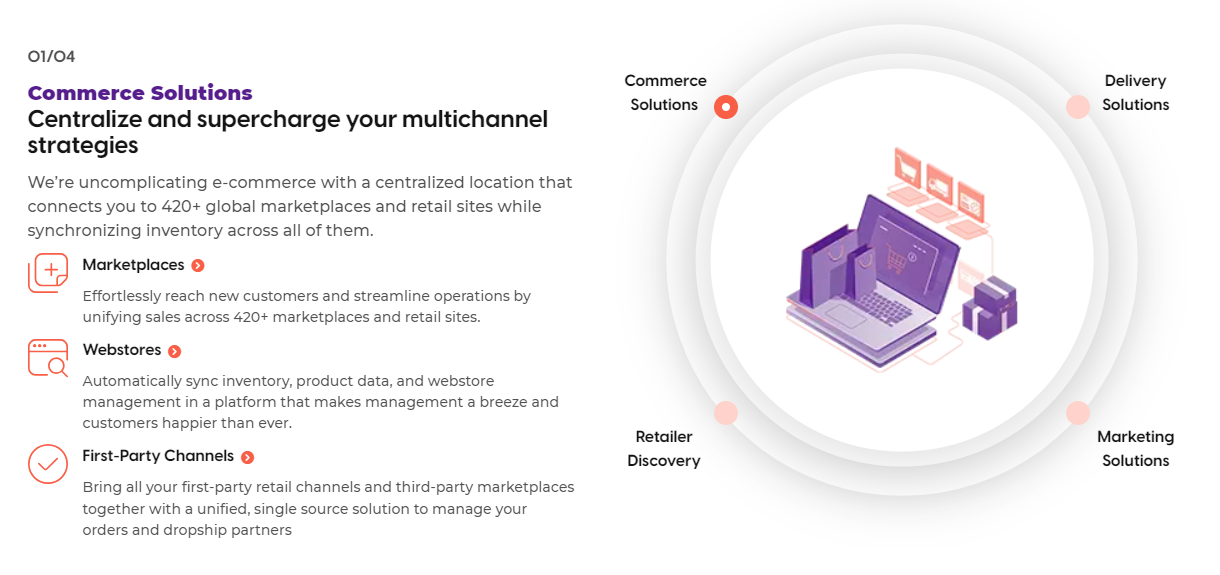 01/04

Commerce Solutions

Centralize and supercharge your multichannel strategies

We're uncomplicating e-commerce with a centralized location that connects you to 420+ global marketplaces and retail sites while synchronizing inventory across all of them.

Marketplaces

Effortlessly reach new customers and streamline operations by unifying sales across 420+ marketplaces and retail sites.

Webstores

Automatically sync inventory, product data, and webstore management in a platform that makes management a breeze and customers happier than ever.

First-Party Channels

Bring all your first-party retail channels and third-party marketplaces together with a unified, single source solution to manage your orders and dropship partners

Commerce Solutions

Delivery Solutions

Retailer Discovery

Marketing Solutions